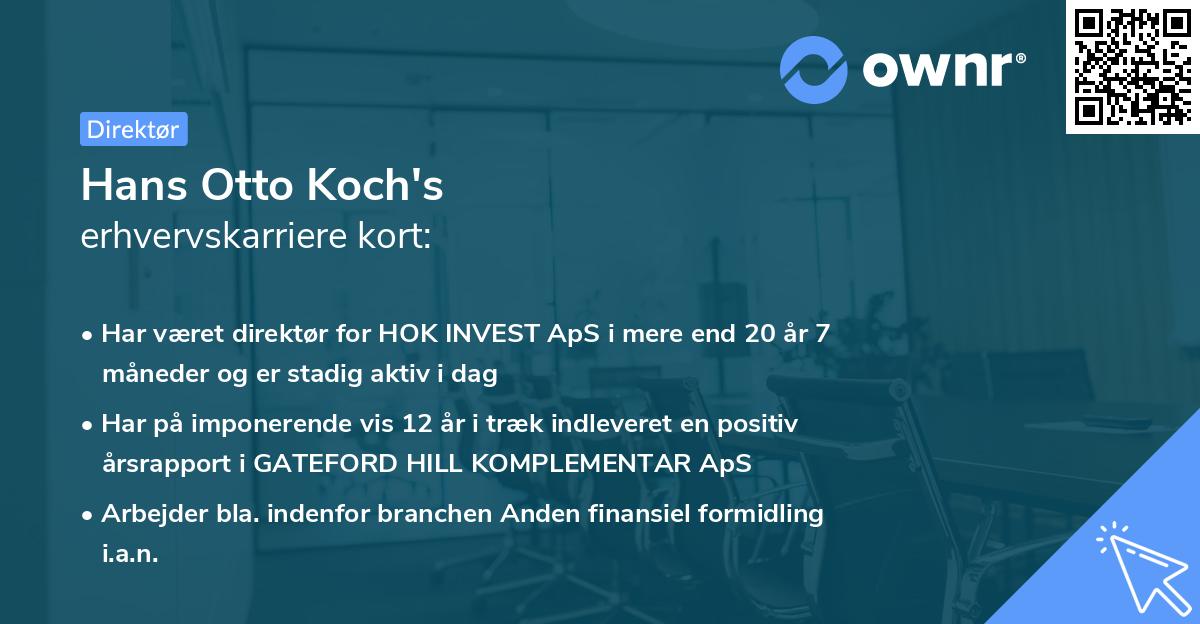 ownr®

Direktør

Hans Otto Koch's
erhvervskarriere kort:

• Har været direktør for HOK INVEST ApS i mere end 20 år 7 måneder og er stadig aktiv i dag
• Har på imponerende vis 12 år i træk indleveret en positiv årsrapport i GATEFORD HILL KOMPLEMENTAR ApS
• Arbejder bla. indenfor branchen Anden finansiel formidling i.a.n.